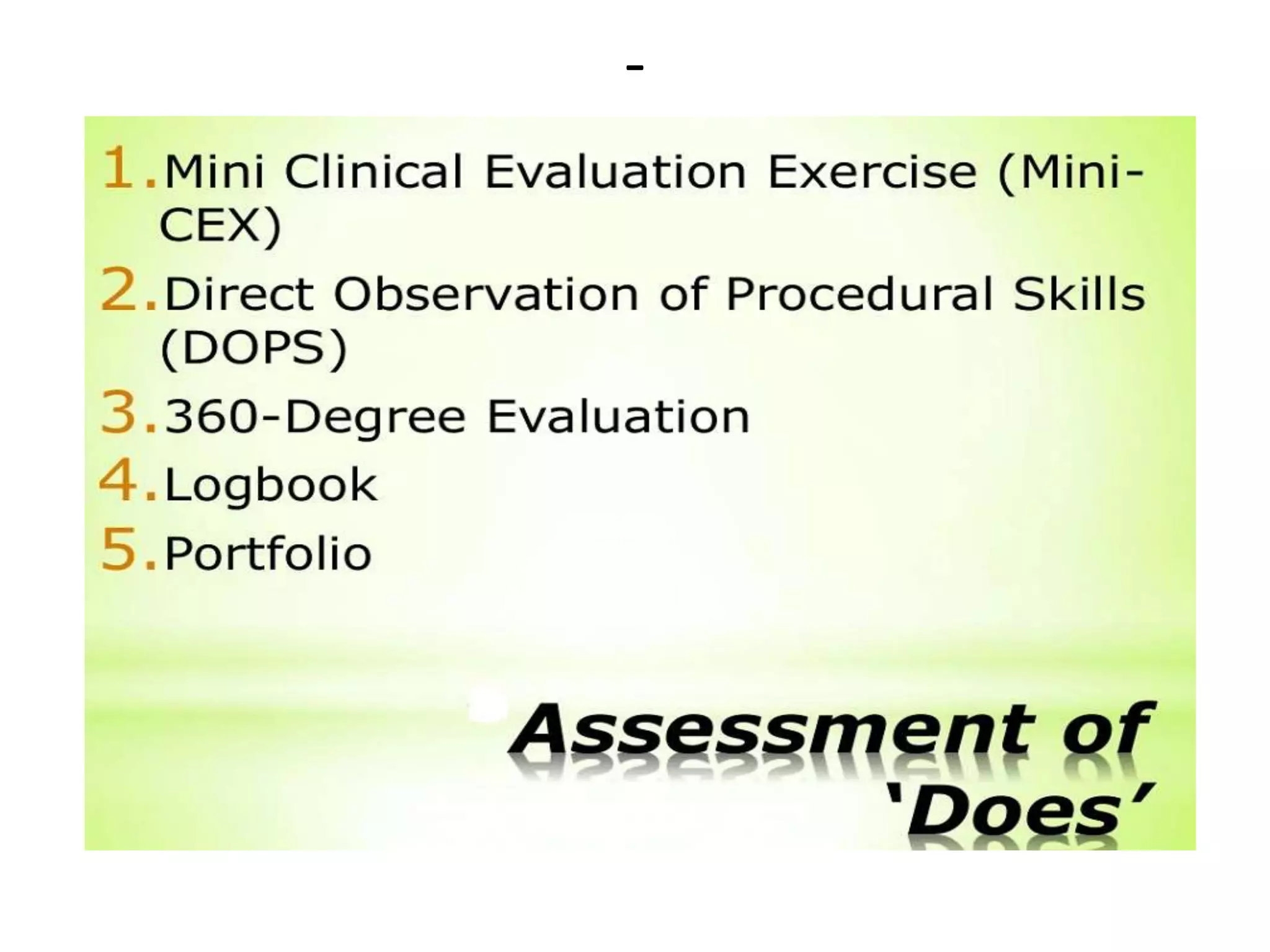 -

1. Mini Clinical Evaluation Exercise (Mini-CEX)
2. Direct Observation of Procedural Skills (DOPS)
3. 360-Degree Evaluation
4. Logbook
5. Portfolio

Assessment of 'Does'